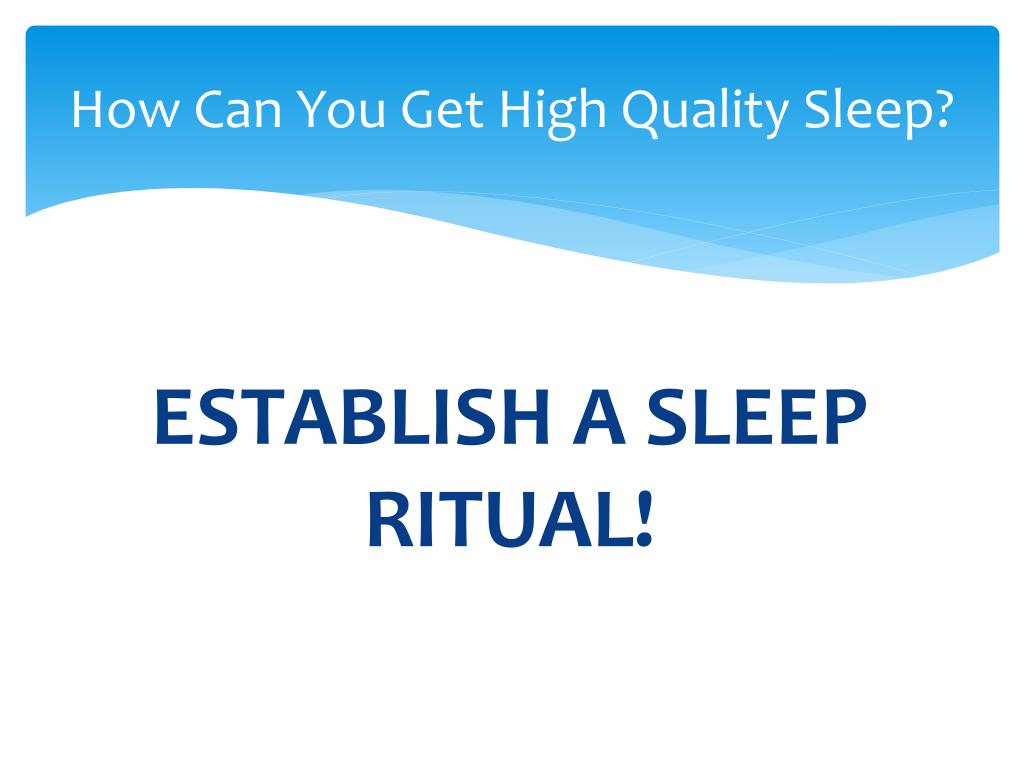 How Can You Get High Quality Sleep?

ESTABLISH A SLEEP RITUAL!